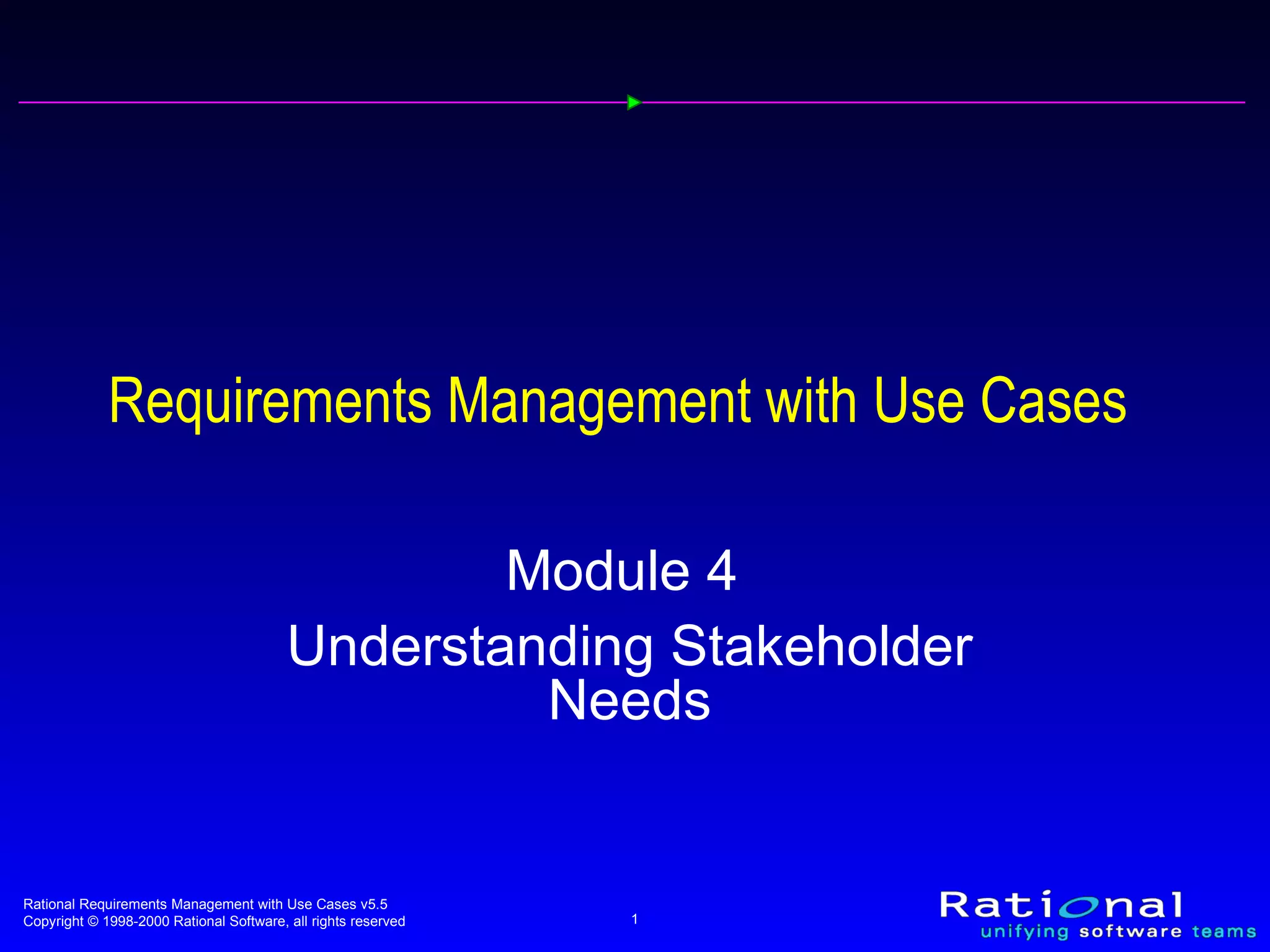 Requirements Management with Use Cases

Module 4
Understanding Stakeholder Needs

Rational Requirements Management with Use Cases v5.5
Copyright © 1998-2000 Rational Software, all rights reserved

1

Rational
unifying software teams